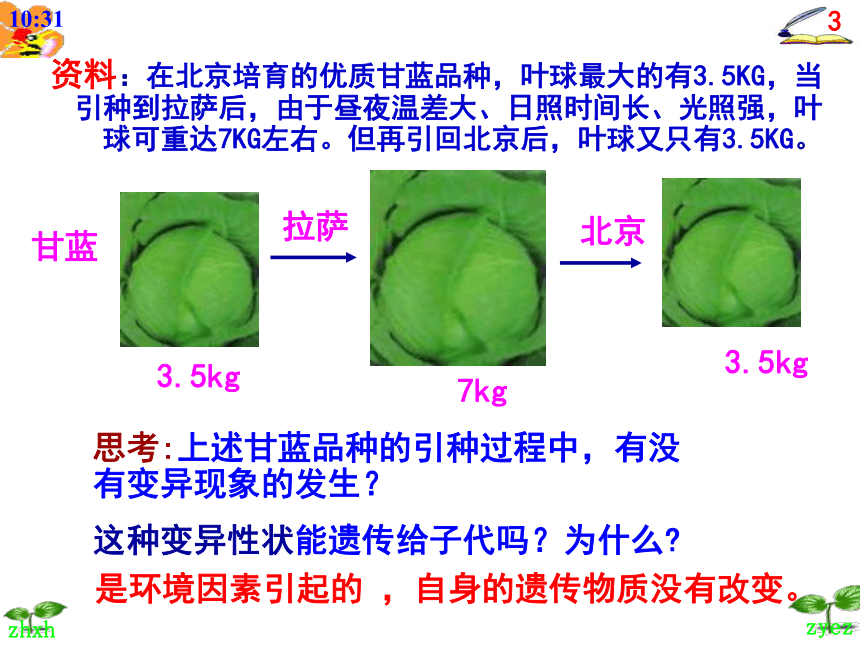 10:31

3

资料：在北京培育的优质甘蓝品种，叶球最大的有3.5KG，当引种到拉萨后，由于昼夜温差大、日照时间长、光照强，叶球可重达7KG左右。但再引回北京后，叶球又只有3.5KG。

甘蓝

拉萨

北京

3.5kg

7kg

3.5kg

思考:上述甘蓝品种的引种过程中，有没有变异现象的发生？

这种变异性状能遗传给子代吗？为什么?

是环境因素引起的 ，自身的遗传物质没有改变。

zhxh

zyez